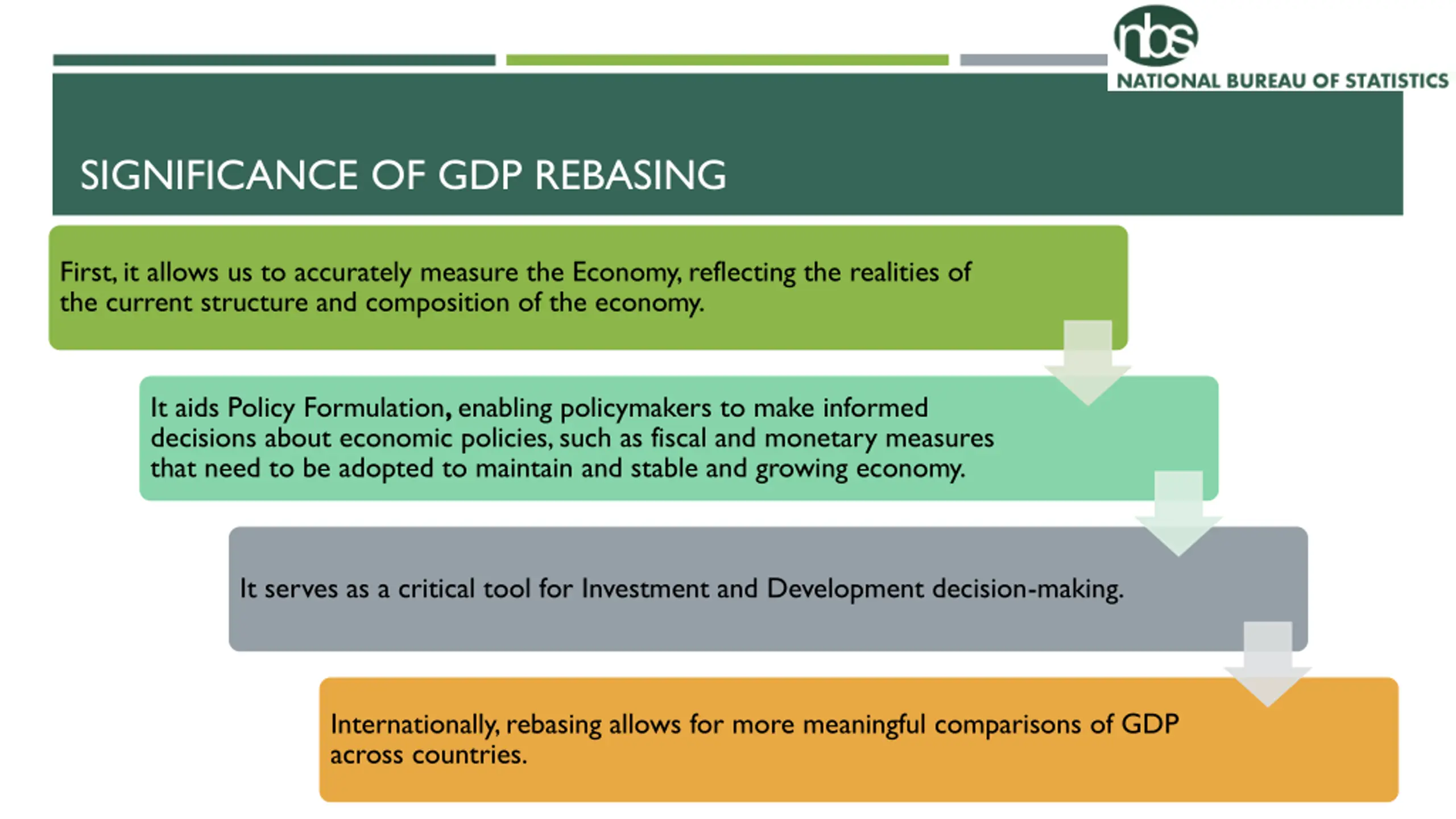 nbs
NATIONAL BUREAU OF STATISTICS

SIGNIFICANCE OF GDP REBASING

First, it allows us to accurately measure the Economy, reflecting the realities of the current structure and composition of the economy.

It aids Policy Formulation, enabling policymakers to make informed decisions about economic policies, such as fiscal and monetary measures that need to be adopted to maintain and stable and growing economy.

It serves as a critical tool for Investment and Development decision-making.

Internationally, rebasing allows for more meaningful comparisons of GDP across countries.